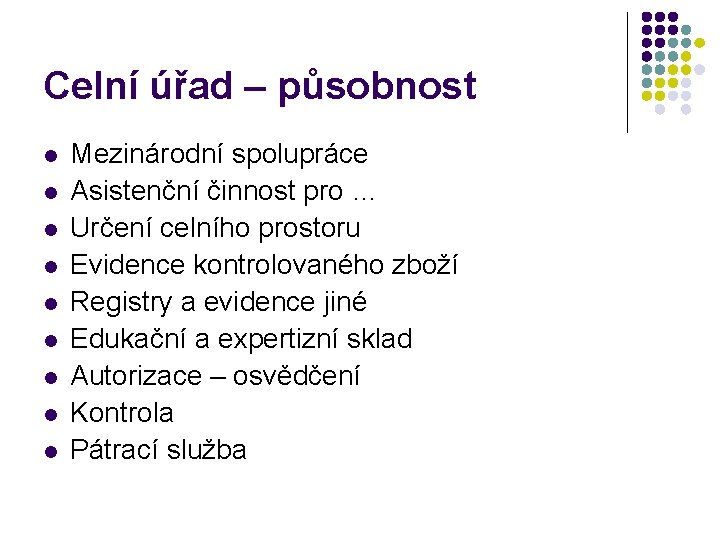 Celní úřad – působnost

- Mezinárodní spolupráce
- Asistenční činnost pro …
- Určení celního prostoru
- Evidence kontrolovaného zboží
- Registry a evidence jiné
- Edukační a expertizní sklad
- Autorizace – osvědčení
- Kontrola
- Pátrací služba